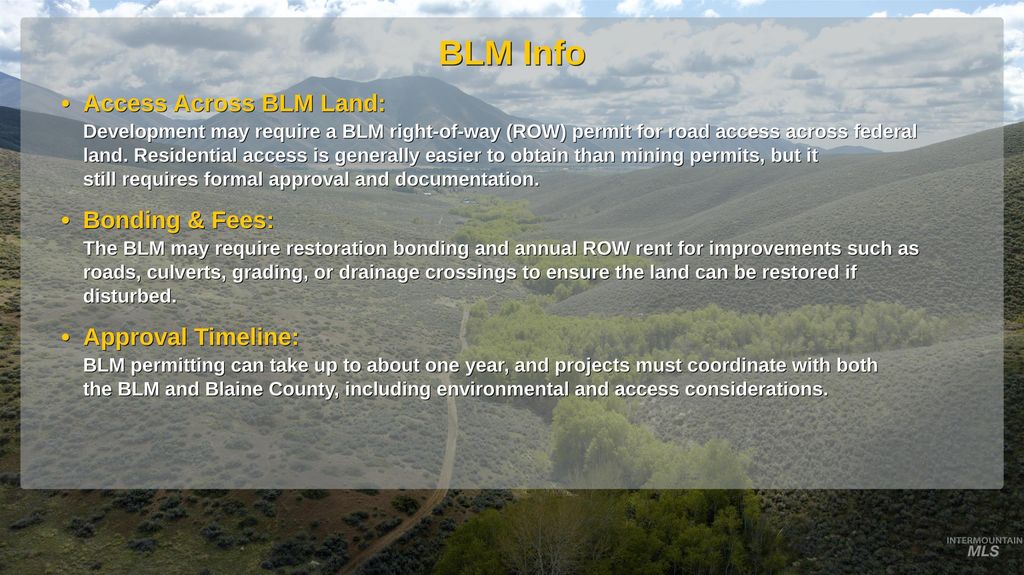 BLM Info

• Access Across BLM Land:
Development may require a BLM right-of-way (ROW) permit for road access across federal land. Residential access is generally easier to obtain than mining permits, but it still requires formal approval and documentation.

• Bonding & Fees:
The BLM may require restoration bonding and annual ROW rent for improvements such as roads, culverts, grading, or drainage crossings to ensure the land can be restored if disturbed.

• Approval Timeline:
BLM permitting can take up to about one year, and projects must coordinate with both the BLM and Blaine County, including environmental and access considerations.

INTERMOUNTAIN MLS